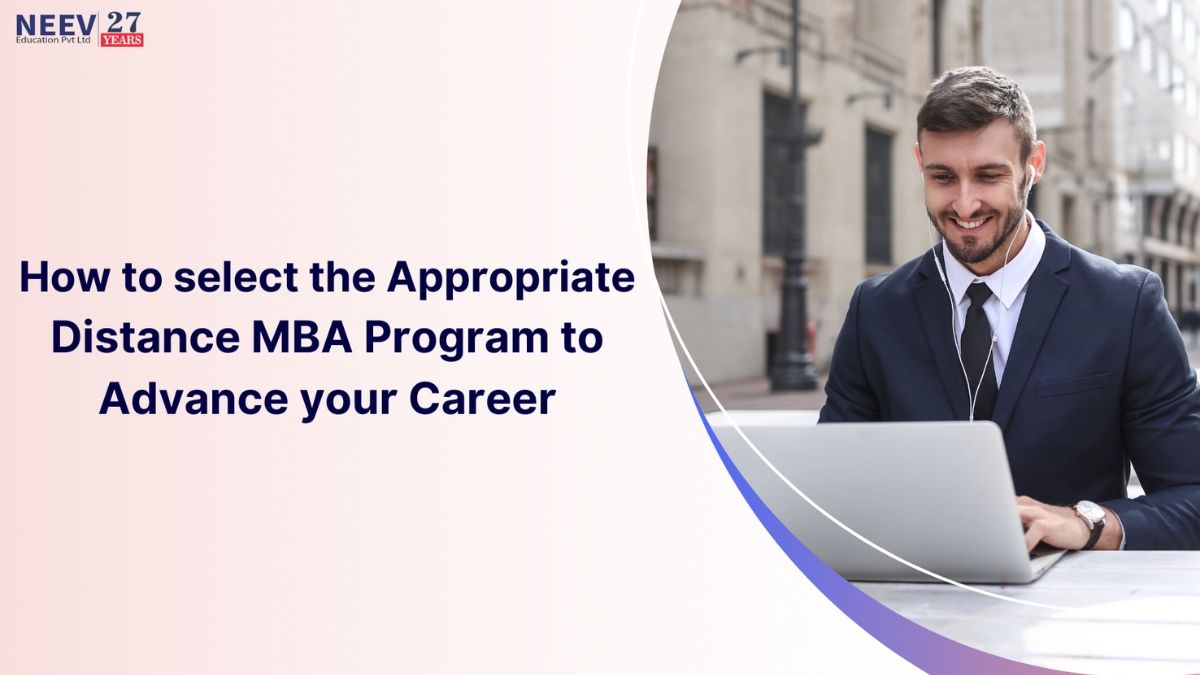 NEEV Education Pvt Ltd 27 YEARS

How to select the Appropriate Distance MBA Program to Advance your Career